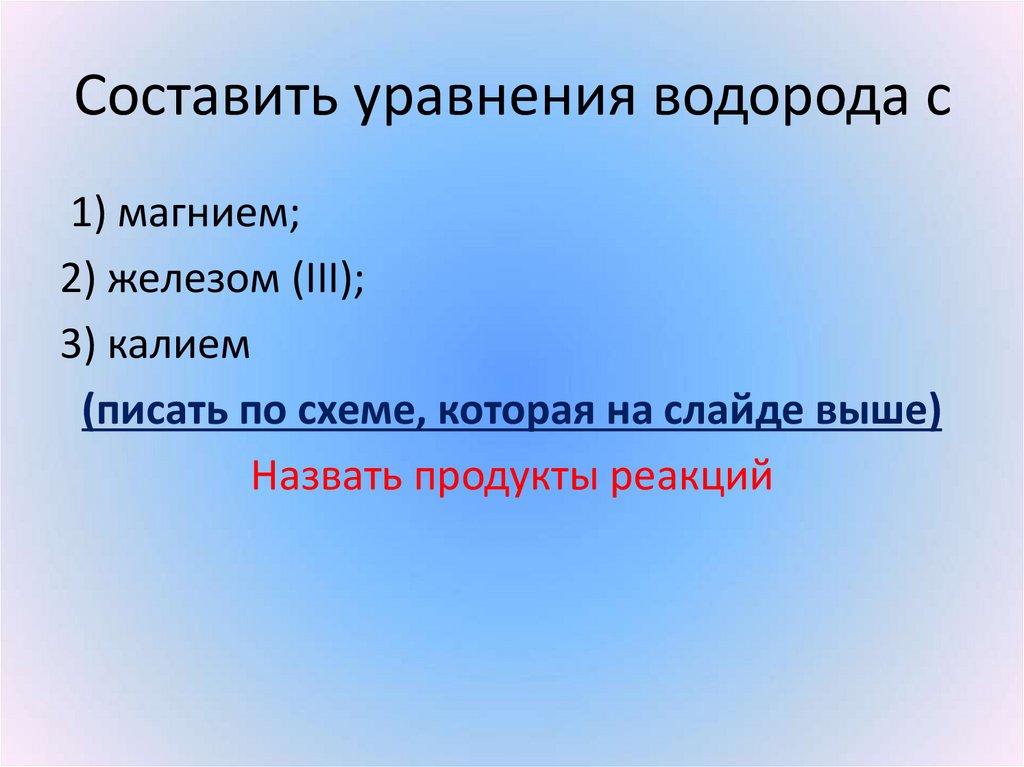 Составить уравнения водорода с

1) магнием;
2) железом (III);
3) калием
(писать по схеме, которая на слайде выше)
Назвать продукты реакций